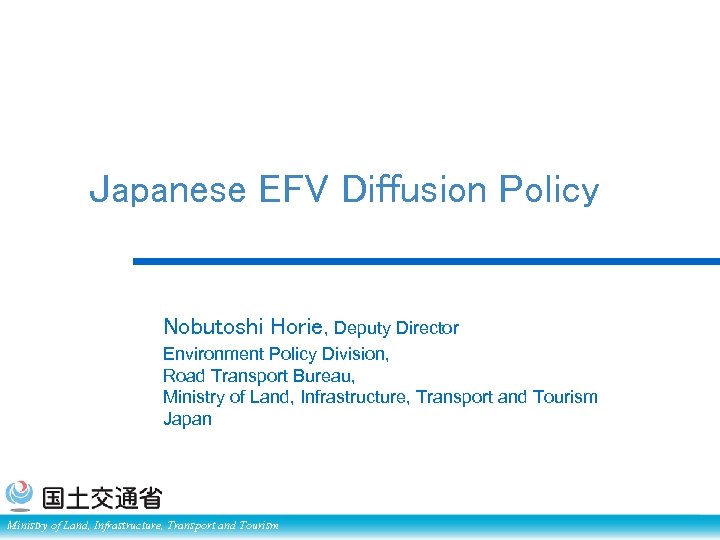 Japanese EFV Diffusion Policy

Nobutoshi Horie, Deputy Director
Environment Policy Division,
Road Transport Bureau,
Ministry of Land, Infrastructure, Transport and Tourism
Japan

国土交通省
Ministry of Land, Infrastructure, Transport and Tourism